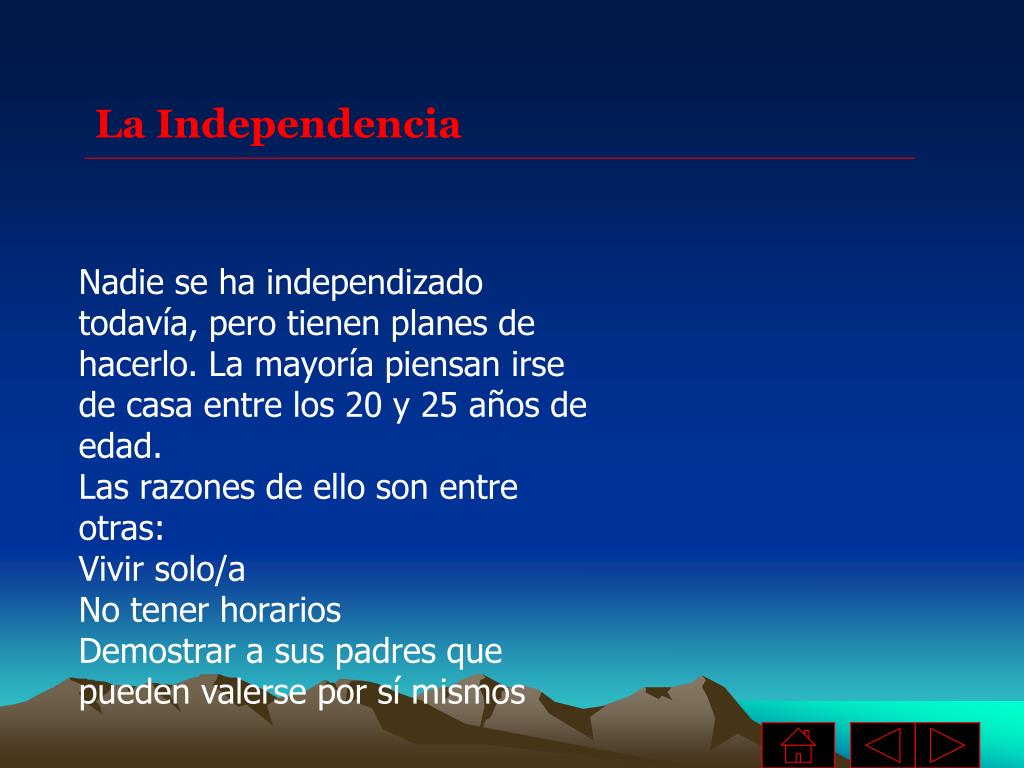 La Independencia

Nadie se ha independizado todavía, pero tienen planes de hacerlo. La mayoría piensan irse de casa entre los 20 y 25 años de edad.
Las razones de ello son entre otras:
Vivir solo/a
No tener horarios
Demostrar a sus padres que pueden valerse por sí mismos